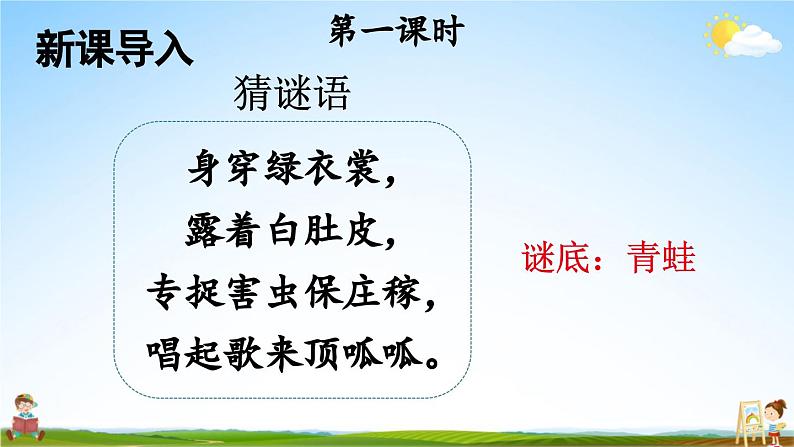 新课导入

第一课时

猜谜语

身穿绿衣裳，
露着白肚皮，
专捉害虫保庄稼，
唱起歌来顶呱呱。

谜底：青蛙